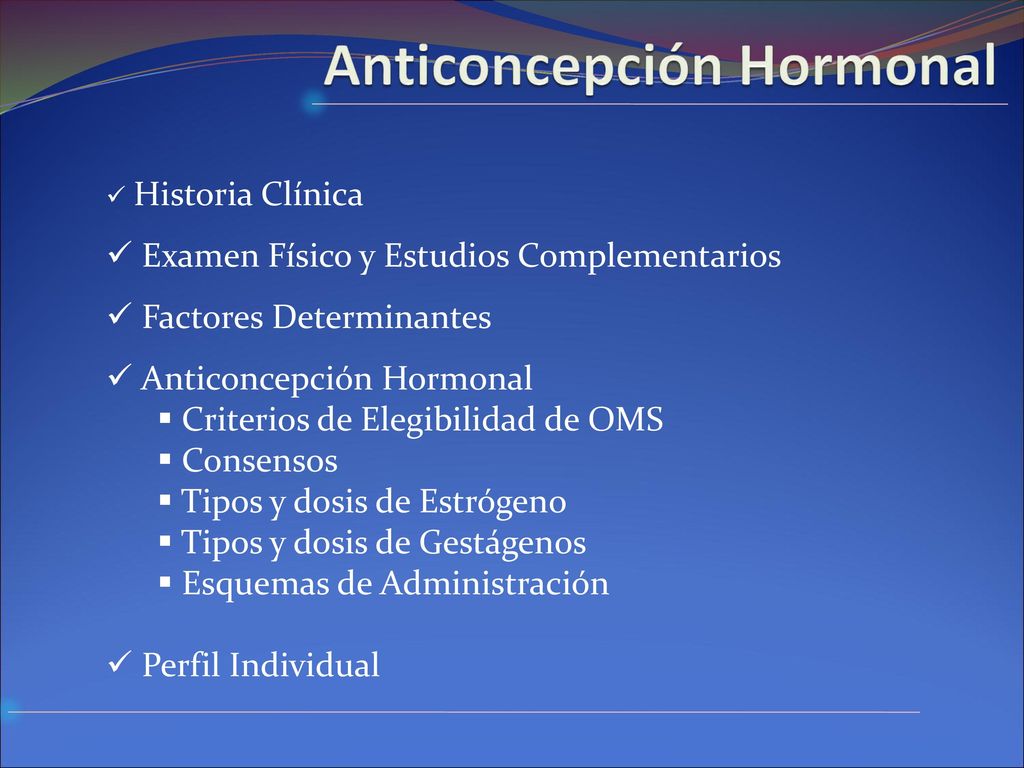 Anticoncepción Hormonal

✓ Historia Clínica

✓ Examen Físico y Estudios Complementarios

✓ Factores Determinantes

✓ Anticoncepción Hormonal
▪ Criterios de Elegibilidad de OMS
▪ Consensos
▪ Tipos y dosis de Estrógeno
▪ Tipos y dosis de Gestágenos
▪ Esquemas de Administración

✓ Perfil Individual